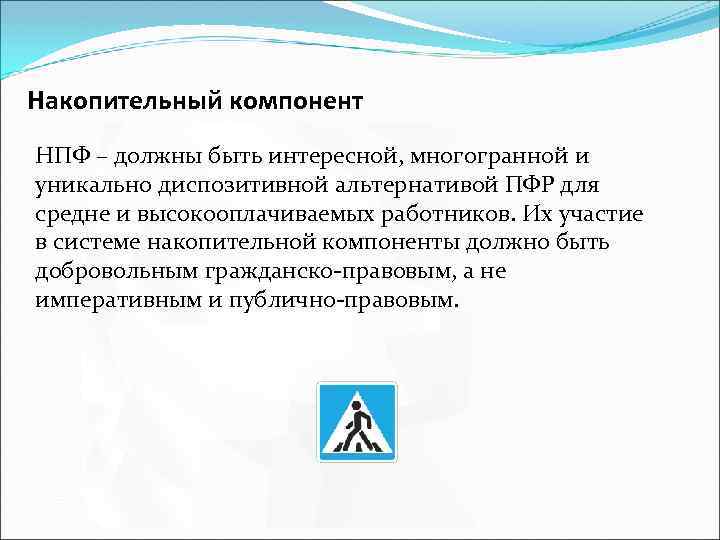 Накопительный компонент

НПФ – должны быть интересной, многогранной и уникально диспозитивной альтернативой ПФР для средне и высокооплачиваемых работников. Их участие в системе накопительной компоненты должно быть добровольным гражданско-правовым, а не императивным и публично-правовым.